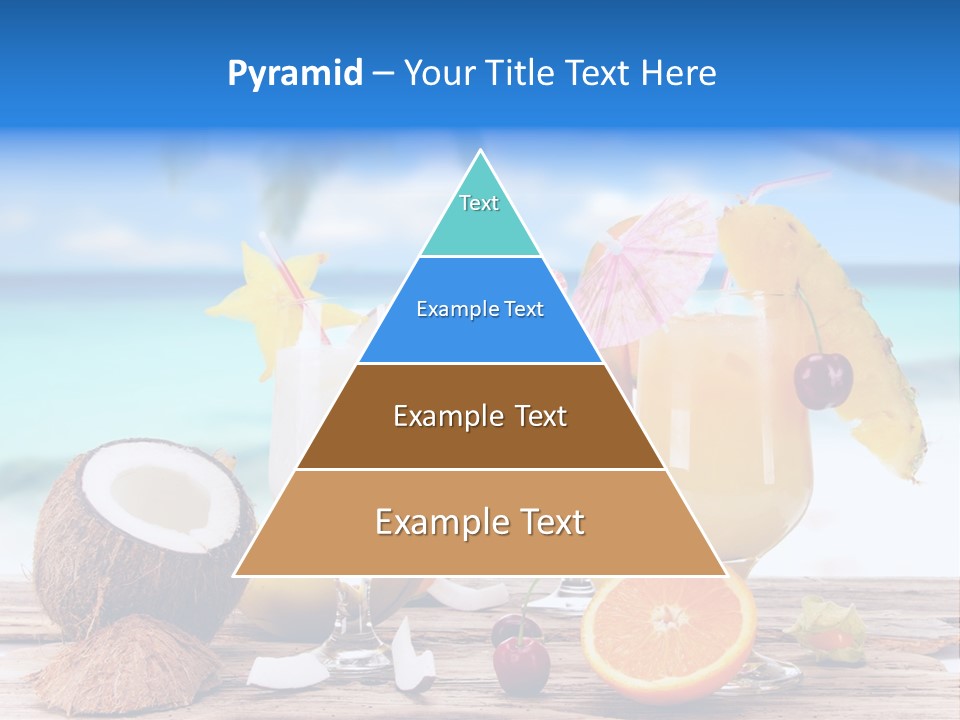 Pyramid – Your Title Text Here

Text

Example Text

Example Text

Example Text